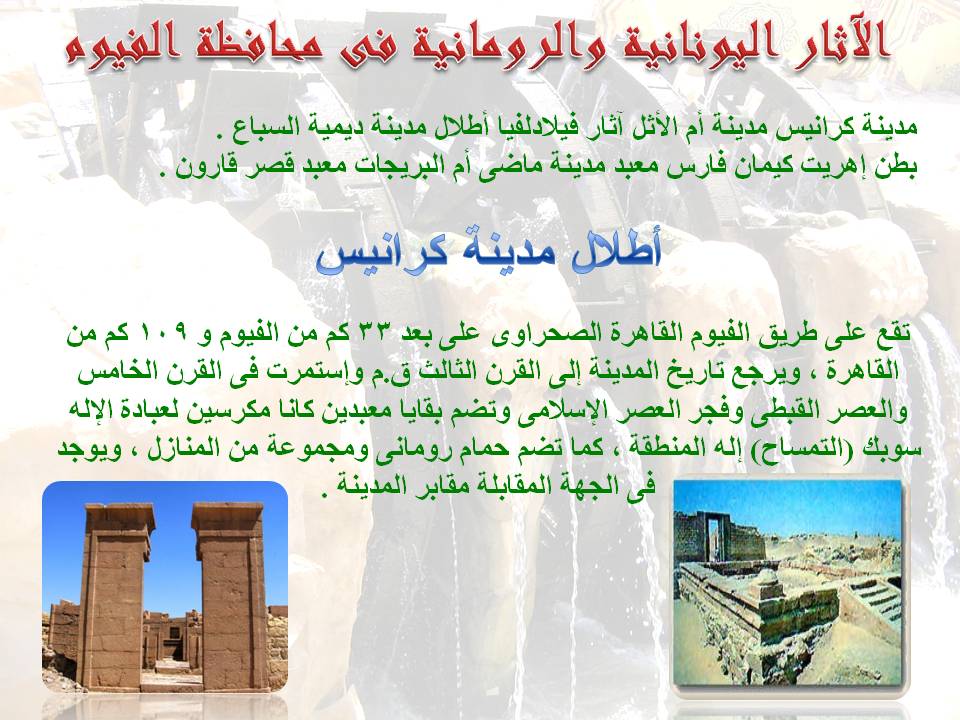 الآثار اليونانية والرومانية فى محافظة الفيوم

مدينة كرانيس مدينة أم الأثل آثار فيلادلفيا أطلال مدينة ديمية السباع .
بطن إهريت كيمان فارس معبد مدينة ماضى أم البريجات معبد قصر قارون .

أطلال مدينة كرانيس

تقع على طريق الفيوم القاهرة الصحراوى على بعد ٣٣ كم من الفيوم و ١٠٩ كم من القاهرة ، ويرجع تاريخ المدينة إلى القرن الثالث ق.م وإستمرت فى القرن الخامس والعصر القبطى وفجر العصر الإسلامى وتضم بقايا معبدين كانا مكرسين لعبادة الإله سوبك (التمساح) إله المنطقة ، كما تضم حمام رومانى ومجموعة من المنازل ، ويوجد فى الجهة المقابلة مقابر المدينة .